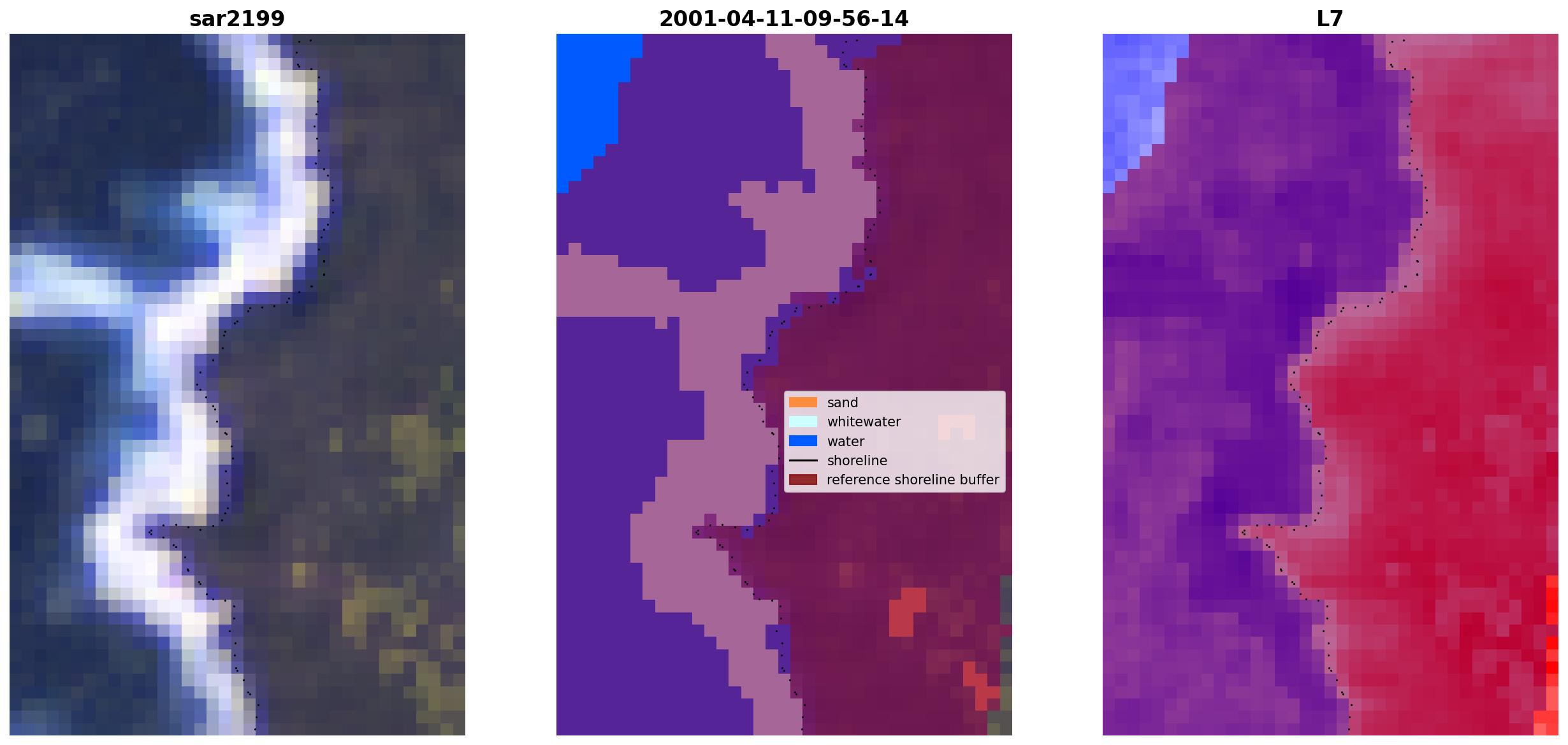 sar2199

2001-04-11-09-56-14

L7

sand
whitewater
water
shoreline
reference shoreline buffer